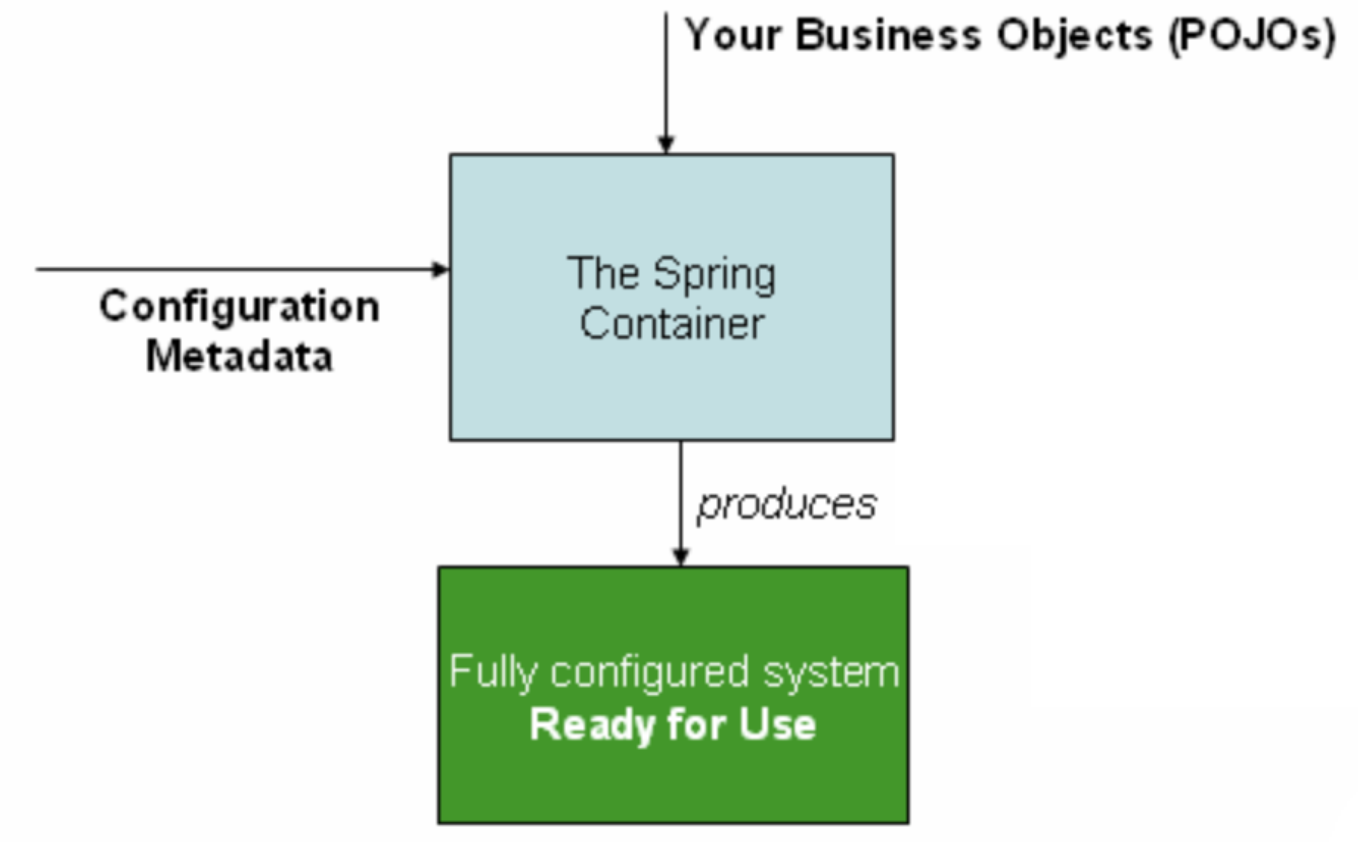 Your Business Objects (POJOs)

Configuration Metadata

The Spring Container

produces

Fully configured system
Ready for Use